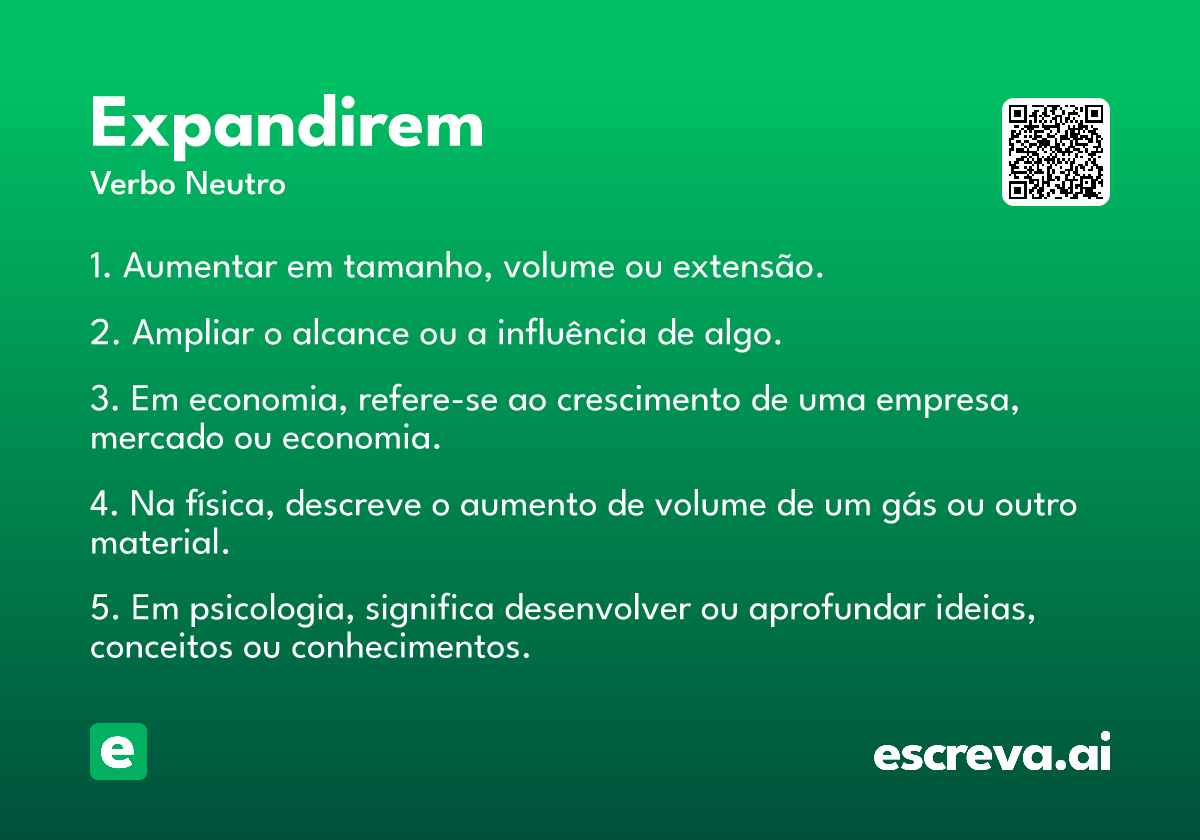 Expandirem
Verbo Neutro

1. Aumentar em tamanho, volume ou extensão.

2. Ampliar o alcance ou a influência de algo.

3. Em economia, refere-se ao crescimento de uma empresa, mercado ou economia.

4. Na física, descreve o aumento de volume de um gás ou outro material.

5. Em psicologia, significa desenvolver ou aprofundar ideias, conceitos ou conhecimentos.

e

escreva.ai